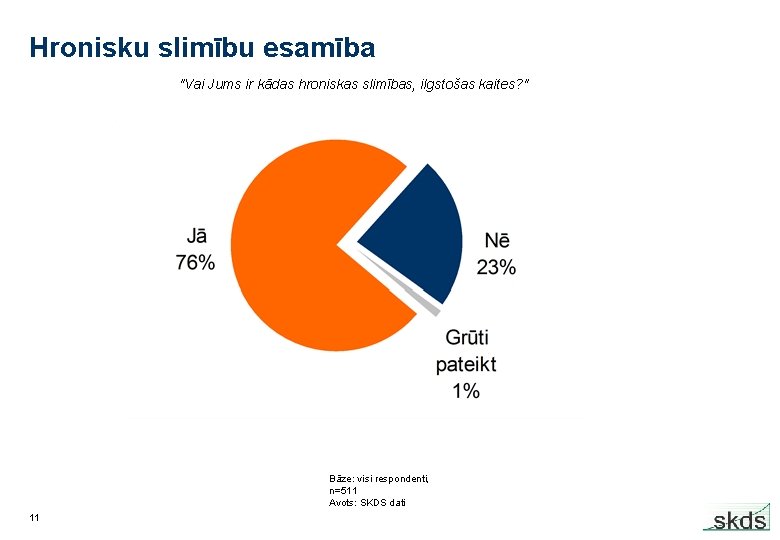 Hronisku slimību esamība

"Vai Jums ir kādas hroniskas slimības, ilgstošas kaites?"

Jā
76%

Nē
23%

Grūti pateikt
1%

Bāze: visi respondenti,
n=511
Avots: SKDS dati

11

skds